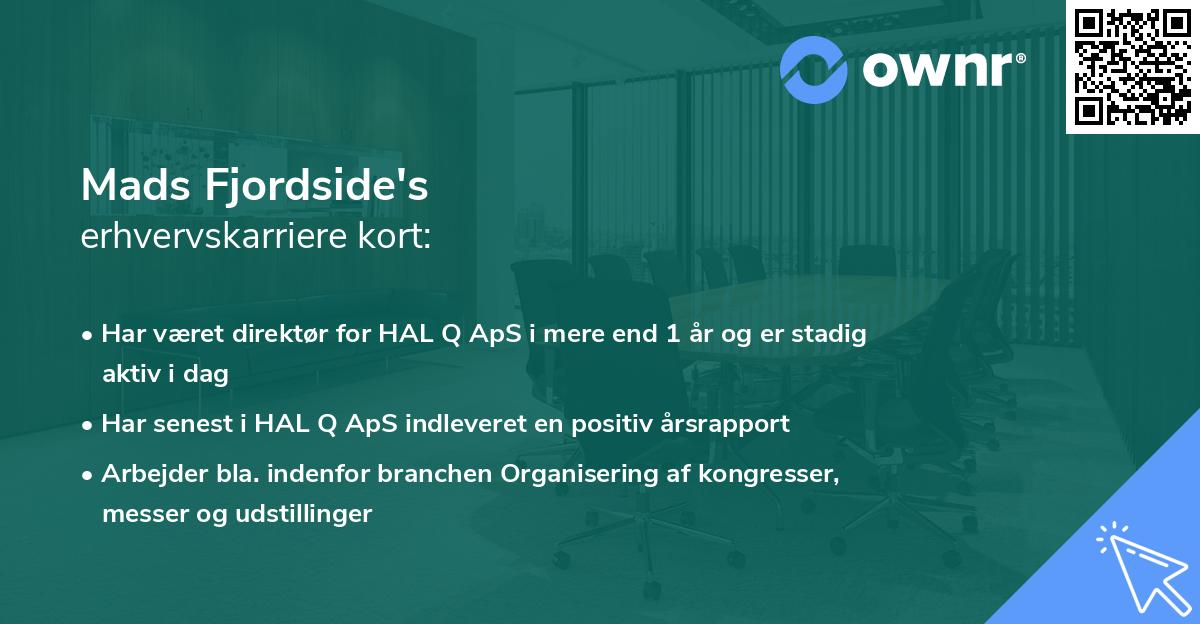 ownr®

Mads Fjordside's
erhvervskarriere kort:

• Har været direktør for HAL Q ApS i mere end 1 år og er stadig aktiv i dag

• Har senest i HAL Q ApS indleveret en positiv årsrapport

• Arbejder bla. indenfor branchen Organisering af kongresser, messer og udstillinger